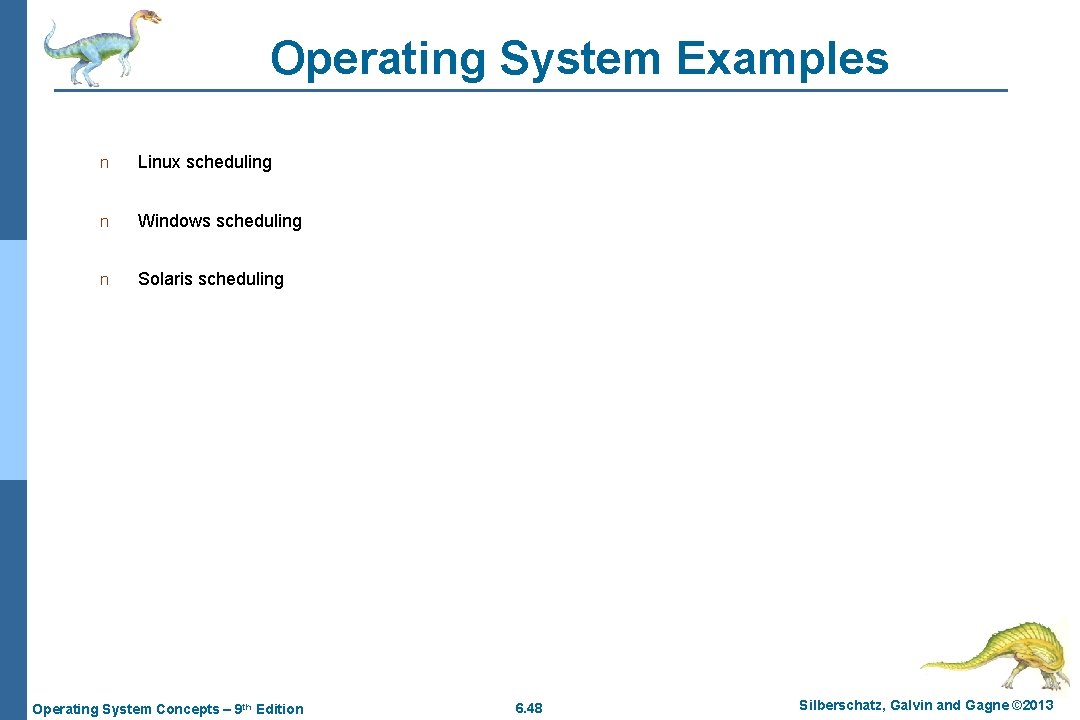 Operating System Examples

n Linux scheduling

n Windows scheduling

n Solaris scheduling

Operating System Concepts – 9th Edition

6.48

Silberschatz, Galvin and Gagne ©2013